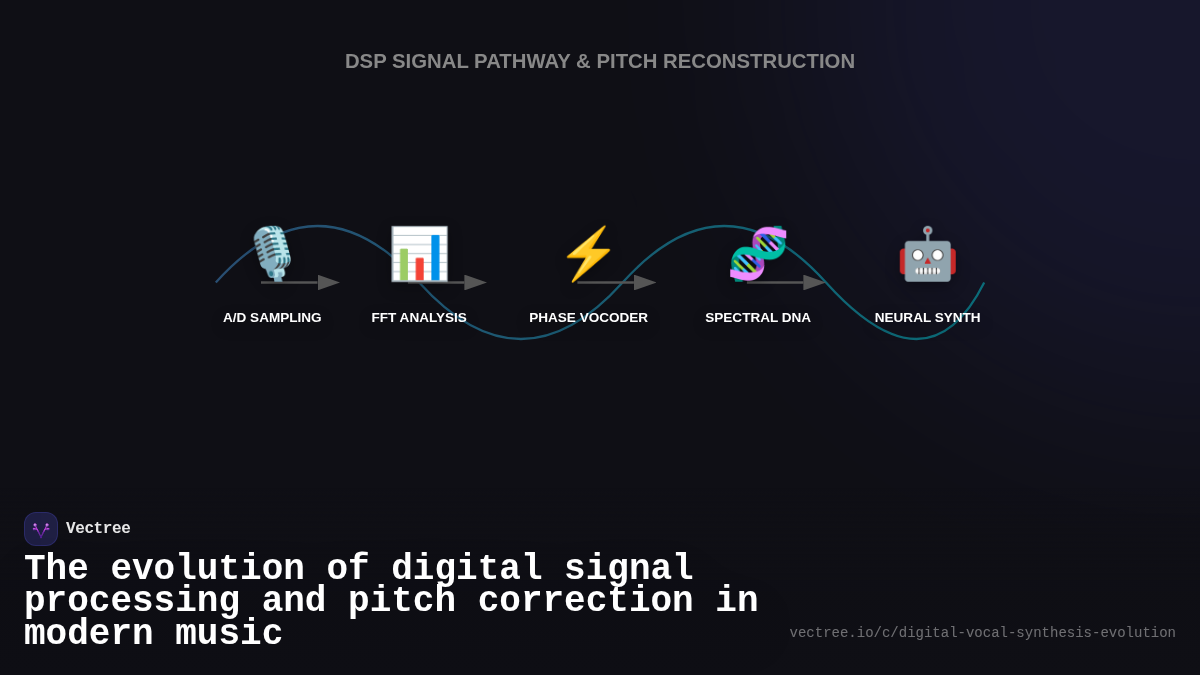 DSP SIGNAL PATHWAY & PITCH RECONSTRUCTION

A/D SAMPLING

FFT ANALYSIS

PHASE VOCODER

SPECTRAL DNA

NEURAL SYNTH

Vectree

The evolution of digital signal processing and pitch correction in modern music

vectree.io/c/digital-vocal-synthesis-evolution